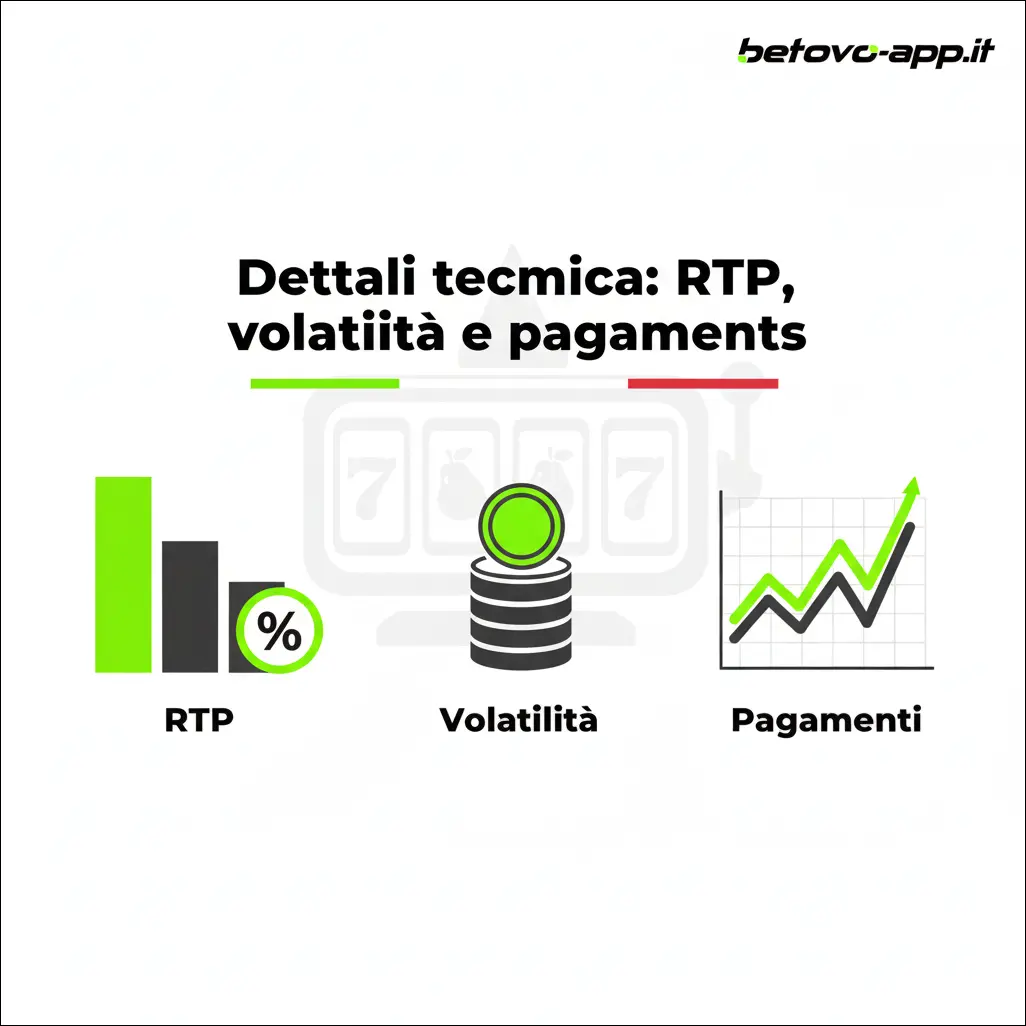 betovo-app.it

Dettali tecmica: RTP, volatiità e pagaments

7 7

%

RTP

Volatilità

Pagamenti